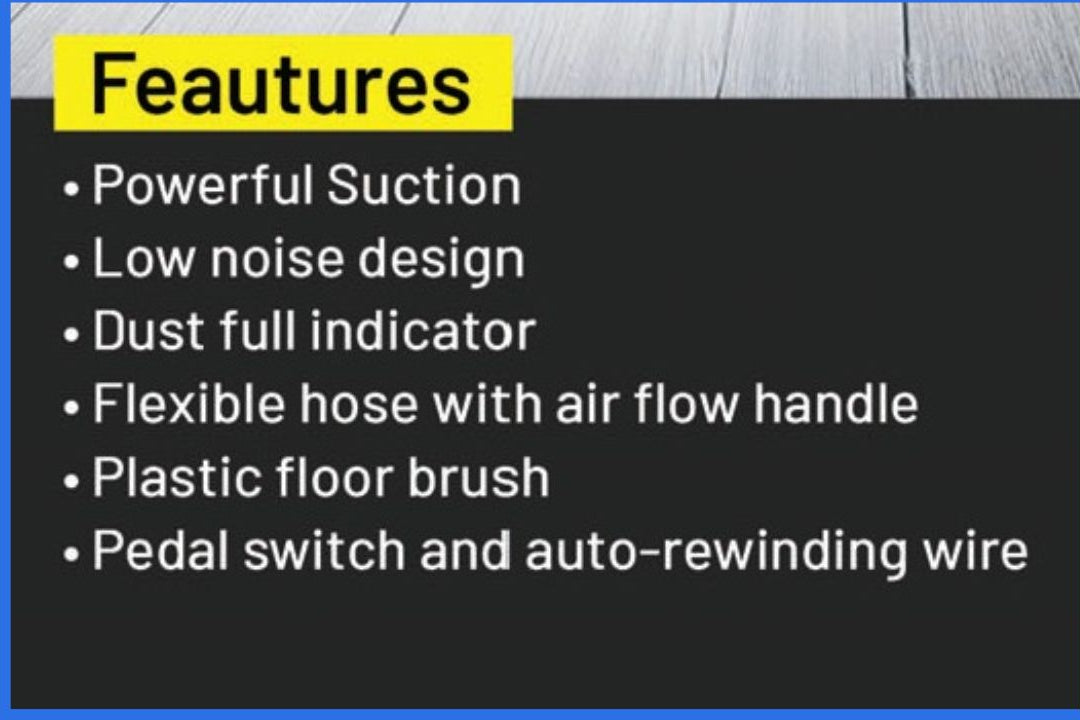 Feautures

• Powerful Suction
• Low noise design
• Dust full indicator
• Flexible hose with air flow handle
• Plastic floor brush
• Pedal switch and auto-rewinding wire